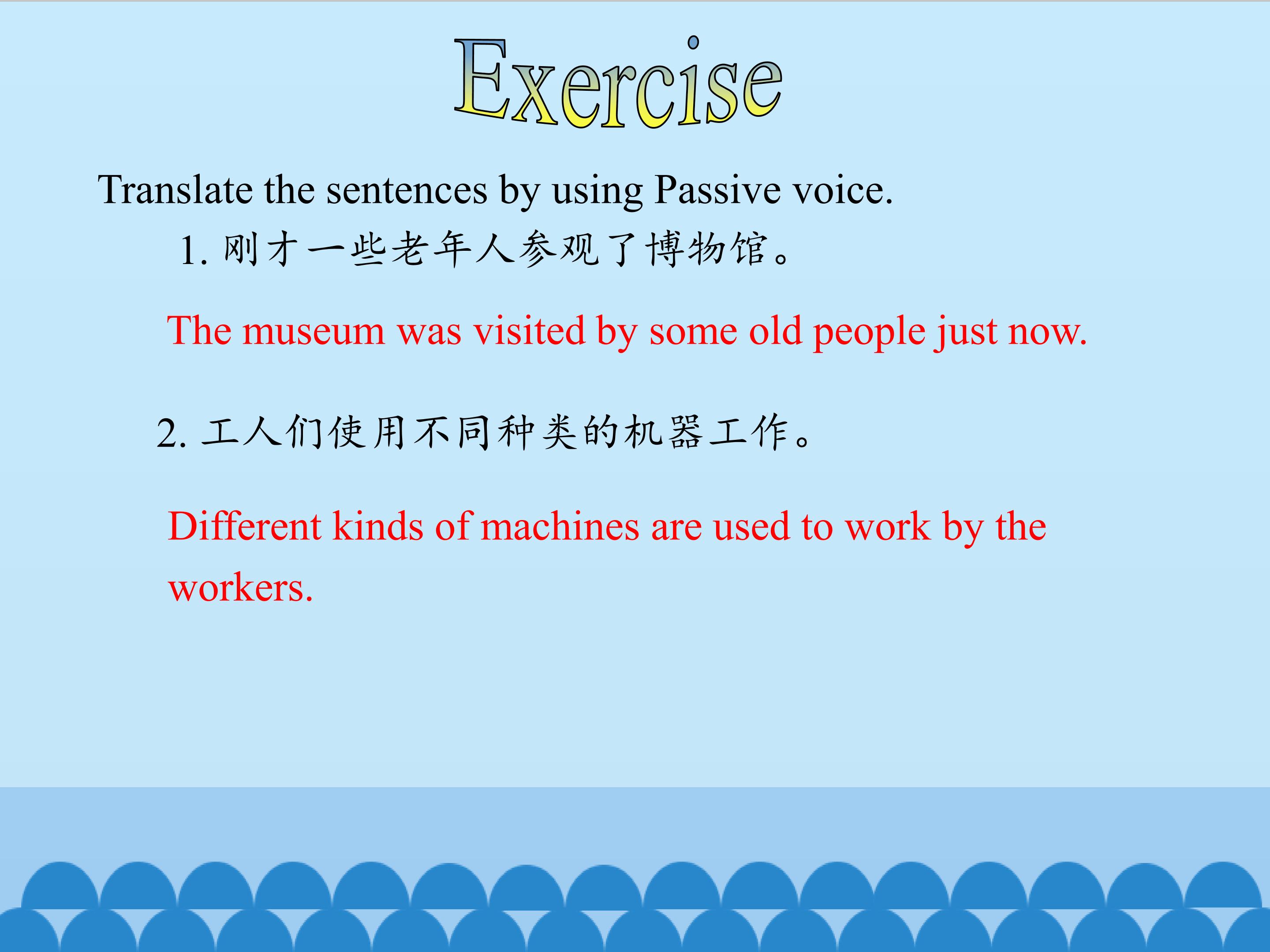 Exercise

Translate the sentences by using Passive voice.

1.刚才一些老年人参观了博物馆。

The museum was visited by some old people just now.

2.工人们使用不同种类的机器工作。

Different kinds of machines are used to work by the workers.